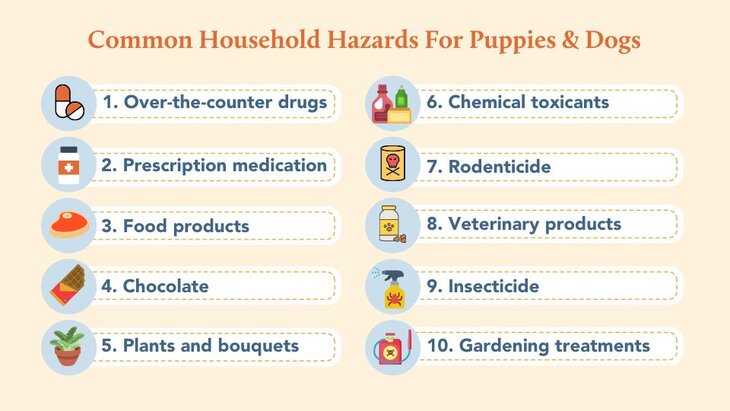 Common Household Hazards For Puppies & Dogs

1. Over-the-counter drugs

2. Prescription medication

3. Food products

4. Chocolate

5. Plants and bouquets

6. Chemical toxicants

7. Rodenticide

8. Veterinary products

9. Insecticide

10. Gardening treatments